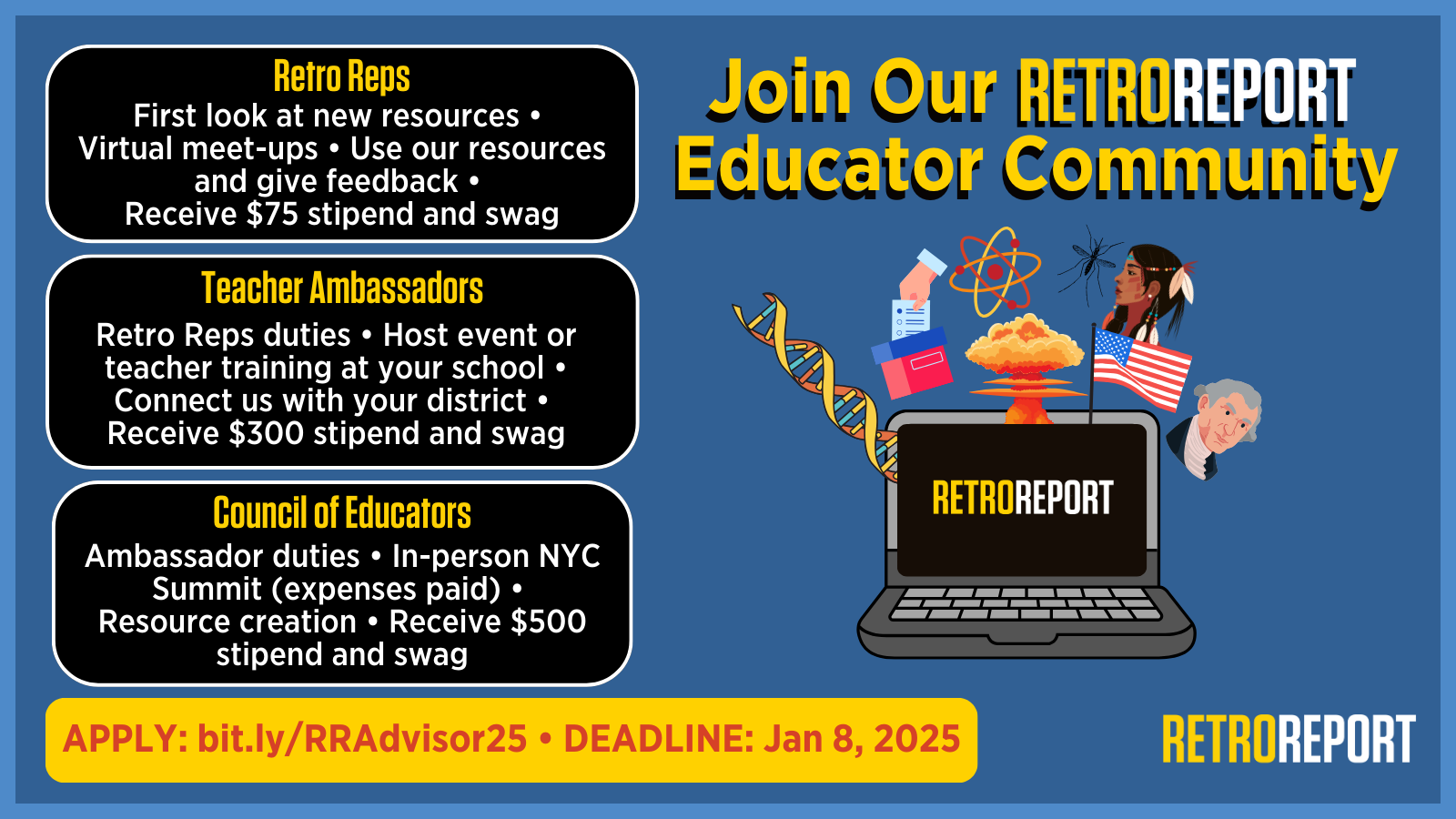 Retro Reps
First look at new resources • Virtual meet-ups • Use our resources and give feedback • Receive $75 stipend and swag

Teacher Ambassadors
Retro Reps duties • Host event or teacher training at your school • Connect us with your district • Receive $300 stipend and swag

Council of Educators
Ambassador duties • In-person NYC Summit (expenses paid) • Resource creation • Receive $500 stipend and swag

Join Our RETROREPORT Educator Community

RETROREPORT

APPLY: bit.ly/RRAdvisor25 • DEADLINE: Jan 8, 2025

RETROREPORT